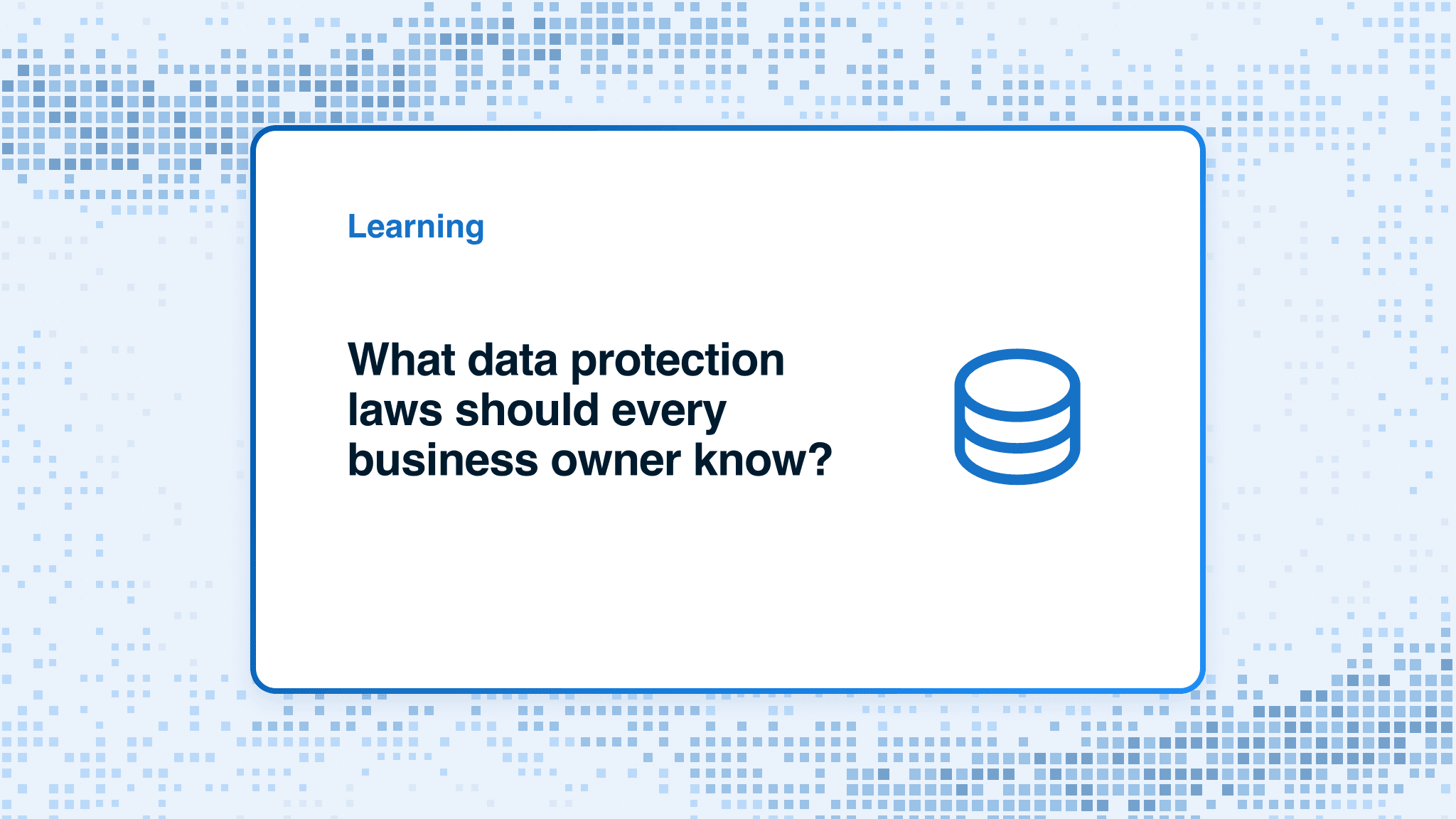 Learning

What data protection laws should every business owner know?